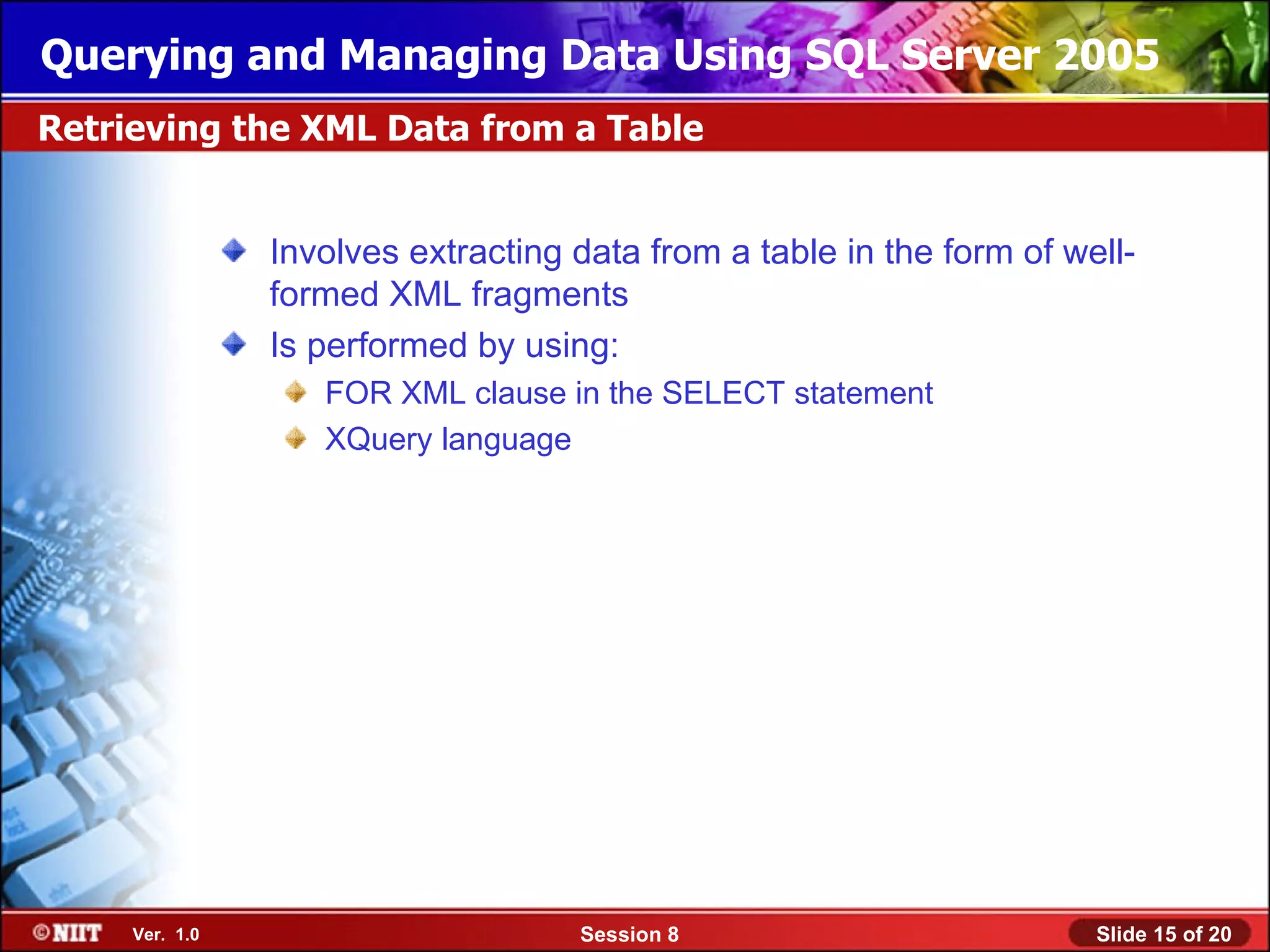 Querying and Managing Data Using SQL Server 2005

Retrieving the XML Data from a Table

Involves extracting data from a table in the form of well-formed XML fragments

Is performed by using:

FOR XML clause in the SELECT statement

XQuery language

©NIIT Ver. 1.0

Session 8

Slide 15 of 20